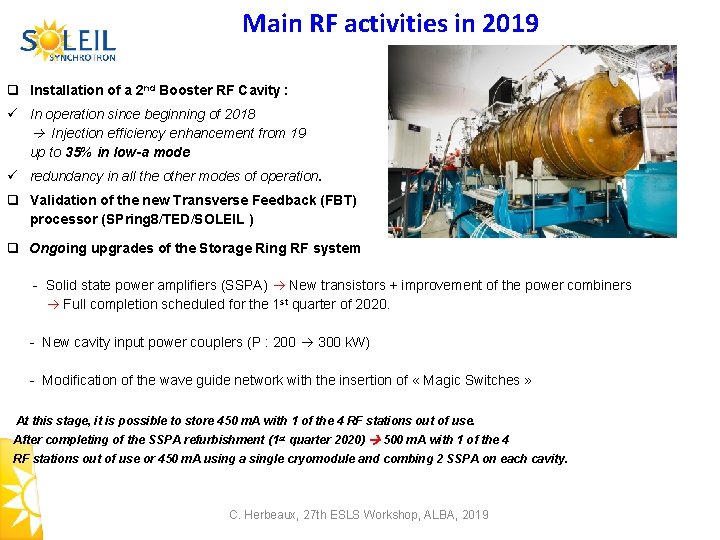 SOLEIL
SYNCHROTRON

Main RF activities in 2019

❑ Installation of a 2$^{nd}$ Booster RF Cavity :
✓ In operation since beginning of 2018
→ Injection efficiency enhancement from 19 up to 35% in low-a mode
✓ redundancy in all the other modes of operation.
❑ Validation of the new Transverse Feedback (FBT) processor (SPring8/TED/SOLEIL )
❑ Ongoing upgrades of the Storage Ring RF system

- Solid state power amplifiers (SSPA) → New transistors + improvement of the power combiners
→ Full completion scheduled for the 1$^{st}$ quarter of 2020.

- New cavity input power couplers (P : 200 → 300 kW)

- Modification of the wave guide network with the insertion of « Magic Switches »

At this stage, it is possible to store 450 mA with 1 of the 4 RF stations out of use.
After completing of the SSPA refurbishment (1$^{st}$ quarter 2020) → 500 mA with 1 of the 4 RF stations out of use or 450 mA using a single cryomodule and combing 2 SSPA on each cavity.

C. Herbeaux, 27th ESLS Workshop, ALBA, 2019